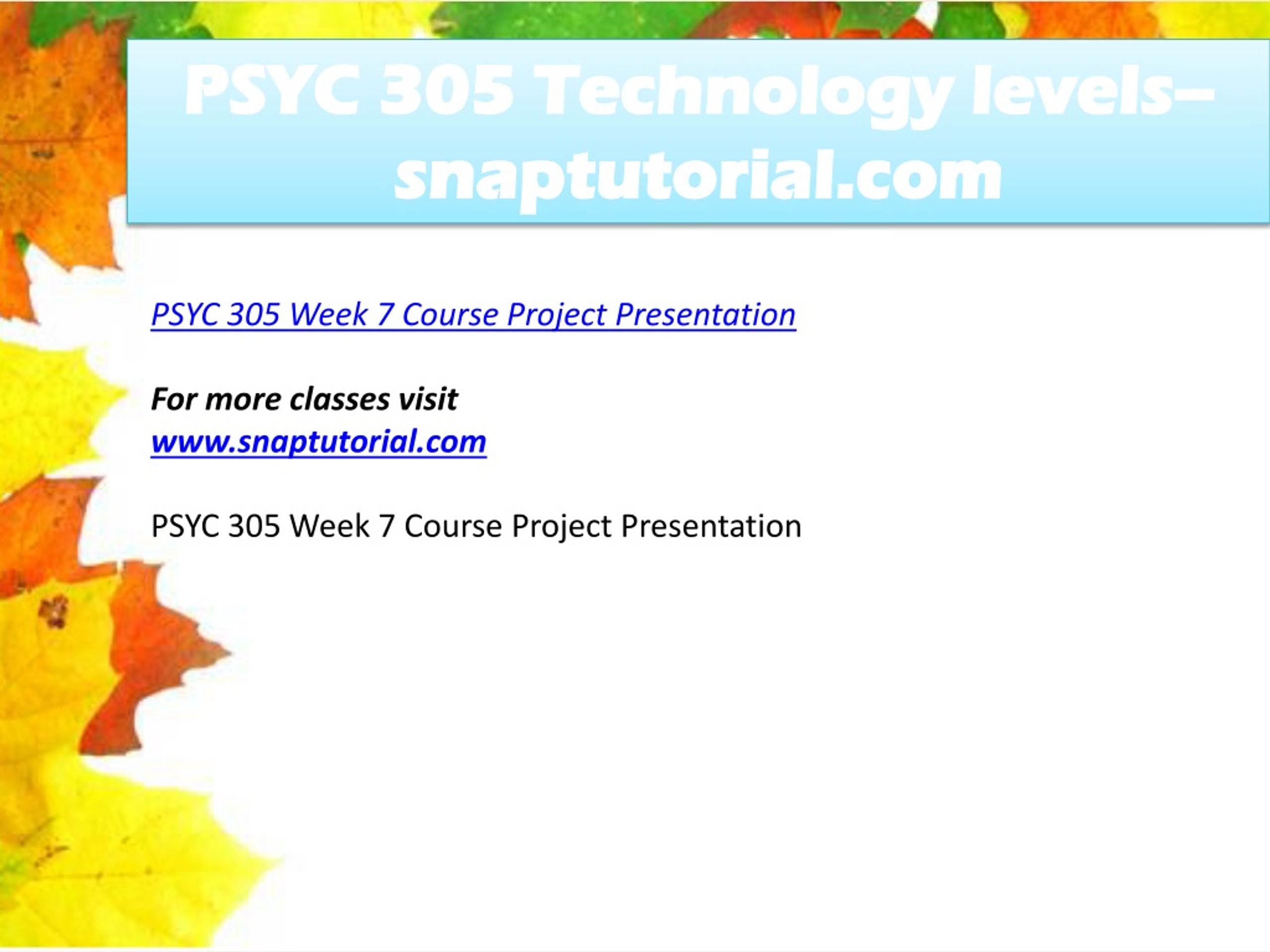 PSYC 305 Technology levels– snaptutorial.com

PSYC 305 Week 7 Course Project Presentation

For more classes visit
www.snaptutorial.com

PSYC 305 Week 7 Course Project Presentation